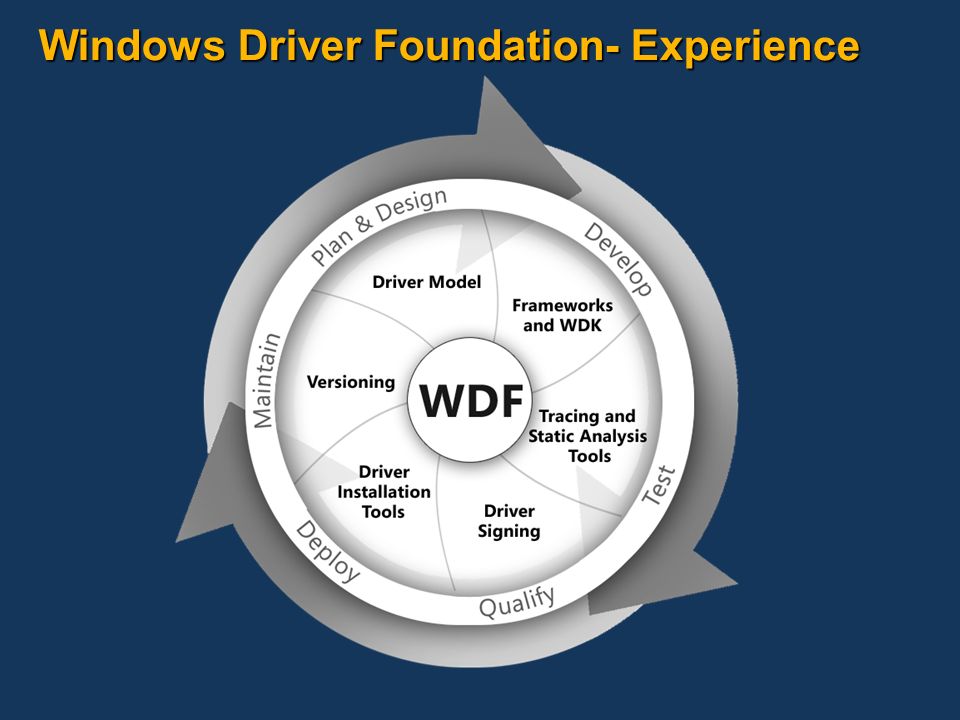 Windows Driver Foundation- Experience

Plan & Design

Develop

Test

Qualify

Deploy

Maintain

Driver Model

Frameworks and WDK

Tracing and Static Analysis Tools

Driver Signing

Driver Installation Tools

Versioning

WDF